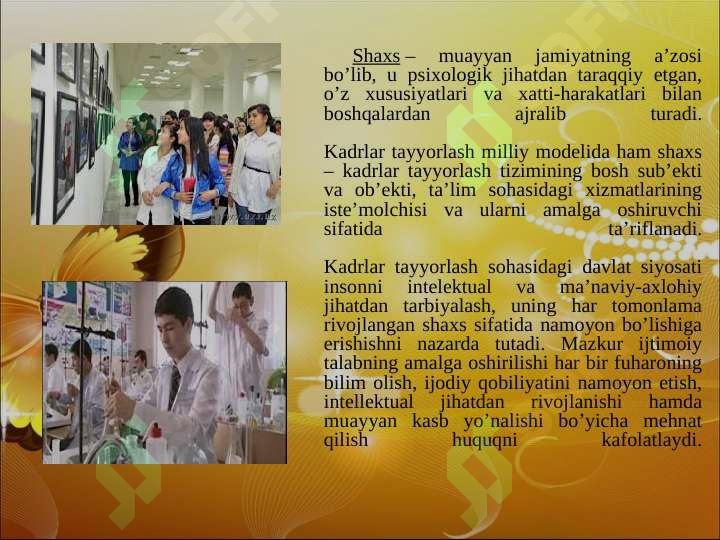 Shaxs – muayyan jamiyatning a’zosi bo’lib, u psixologik jihatdan taraqqiy etgan, o’z xususiyatlari va xatti-harakatlari bilan boshqalardan ajralib turadi.

Kadrlar tayyorlash milliy modelida ham shaxs – kadrlar tayyorlash tizimining bosh sub’ekti va ob’ekti, ta’lim sohasidagi xizmatlarining iste’molchisi va ularni amalga oshiruvchi sifatida ta’riflanadi.

Kadrlar tayyorlash sohasidagi davlat siyosati insonni intelektual va ma’naviy-axlohiy jihatdan tarbiyalash, uning har tomonlama rivojlangan shaxs sifatida namoyon bo’lishiga erishishni nazarda tutadi. Mazkur ijtimoiy talabning amalga oshirilishi har bir fuharoning bilim olish, ijodiy qobiliyatini namoyon etish, intellektual jihatdan rivojlanishi hamda muayyan kasb yo’nalishi bo’yicha mehnat qilish huquqni kafolatlaydi.